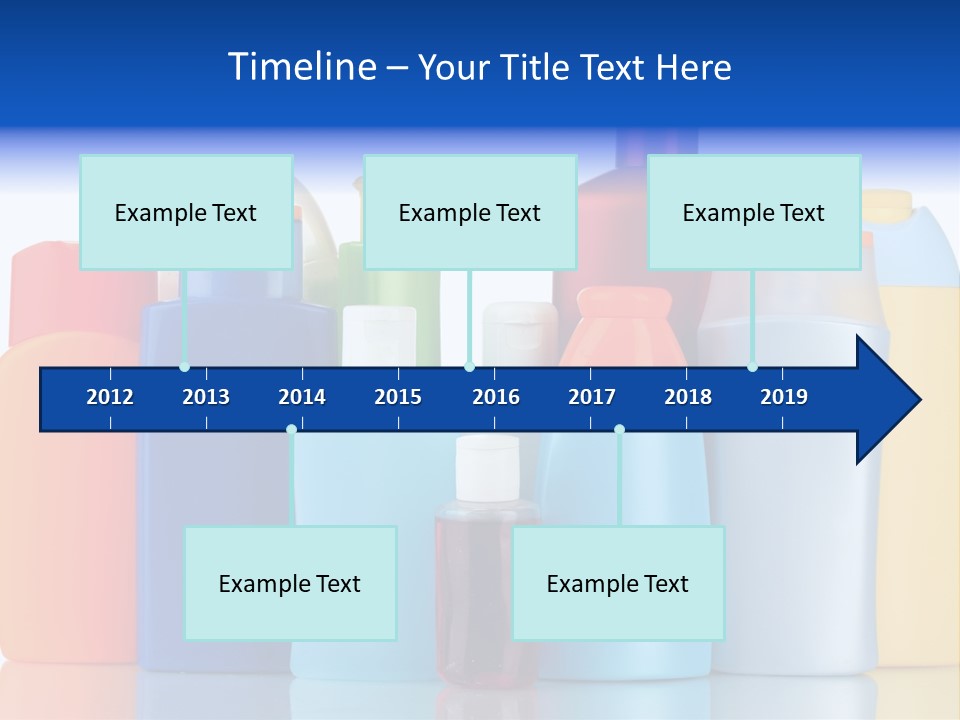 Timeline – Your Title Text Here

Example Text

Example Text

Example Text

2012 2013 2014 2015 2016 2017 2018 2019

Example Text

Example Text